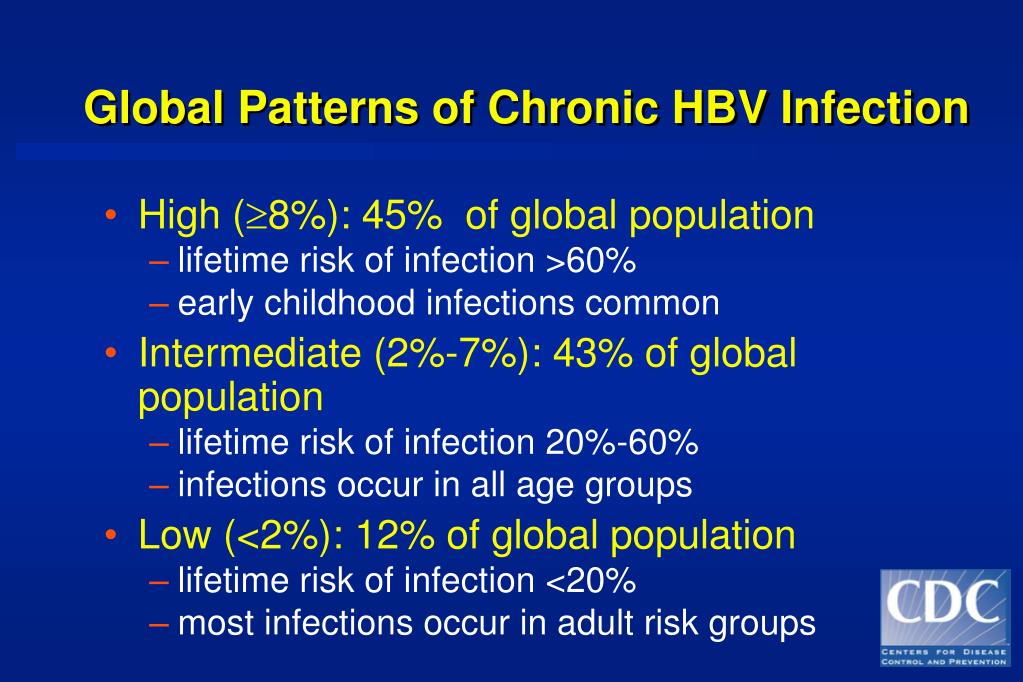 Global Patterns of Chronic HBV Infection

• High ($\geq$8%): 45% of global population
– lifetime risk of infection >60%
– early childhood infections common
• Intermediate (2%-7%): 43% of global population
– lifetime risk of infection 20%-60%
– infections occur in all age groups
• Low (<2%): 12% of global population
– lifetime risk of infection <20%
– most infections occur in adult risk groups

CDC
CENTERS FOR DISEASE CONTROL AND PREVENTION